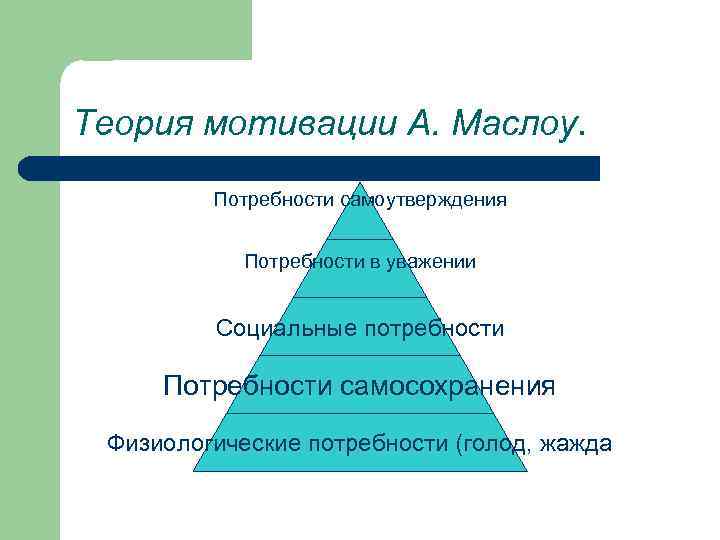 Теория мотивации А. Маслоу.

Потребности самоутверждения

Потребности в уважении

Социальные потребности

Потребности самосохранения

Физиологические потребности (голод, жажда